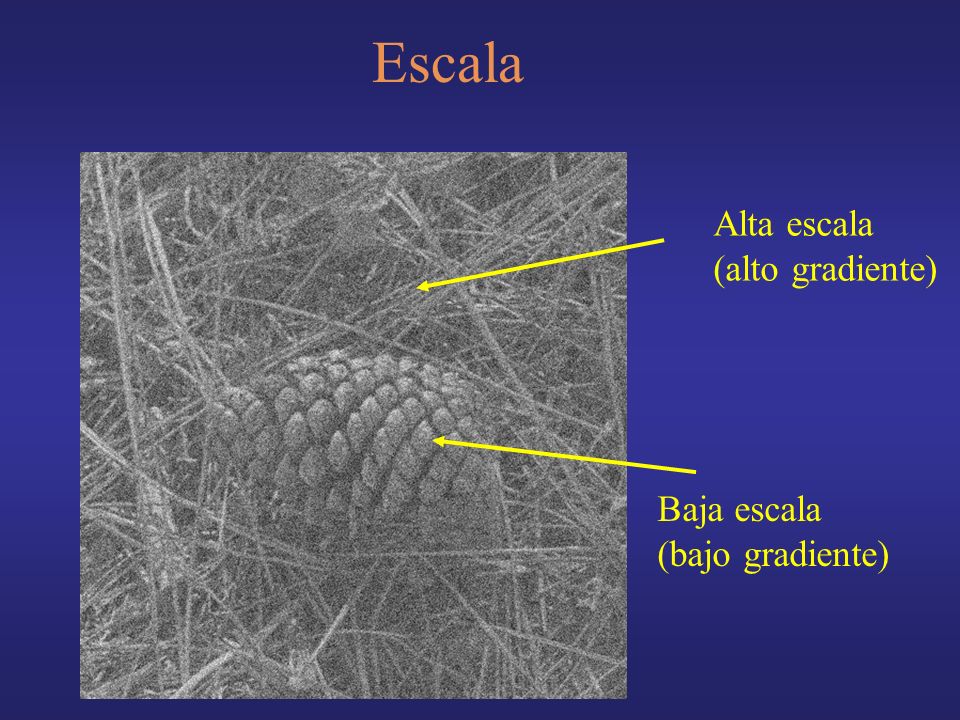 Escala

Alta escala
(alto gradiente)

Baja escala
(bajo gradiente)